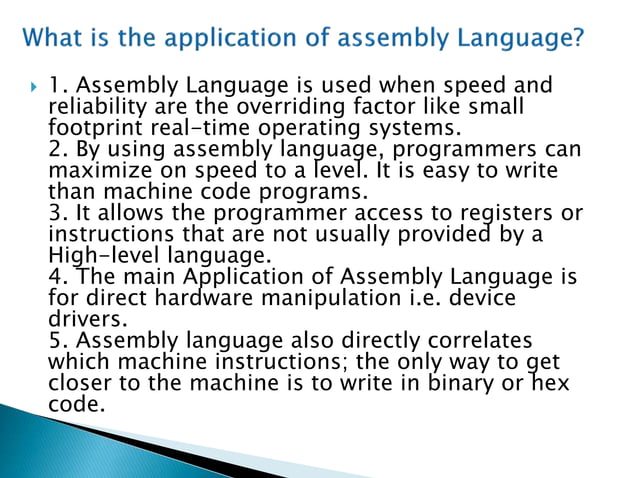 What is the application of assembly Language?

1. Assembly Language is used when speed and reliability are the overriding factor like small footprint real-time operating systems.
2. By using assembly language, programmers can maximize on speed to a level. It is easy to write than machine code programs.
3. It allows the programmer access to registers or instructions that are not usually provided by a High-level language.
4. The main Application of Assembly Language is for direct hardware manipulation i.e. device drivers.
5. Assembly language also directly correlates which machine instructions; the only way to get closer to the machine is to write in binary or hex code.